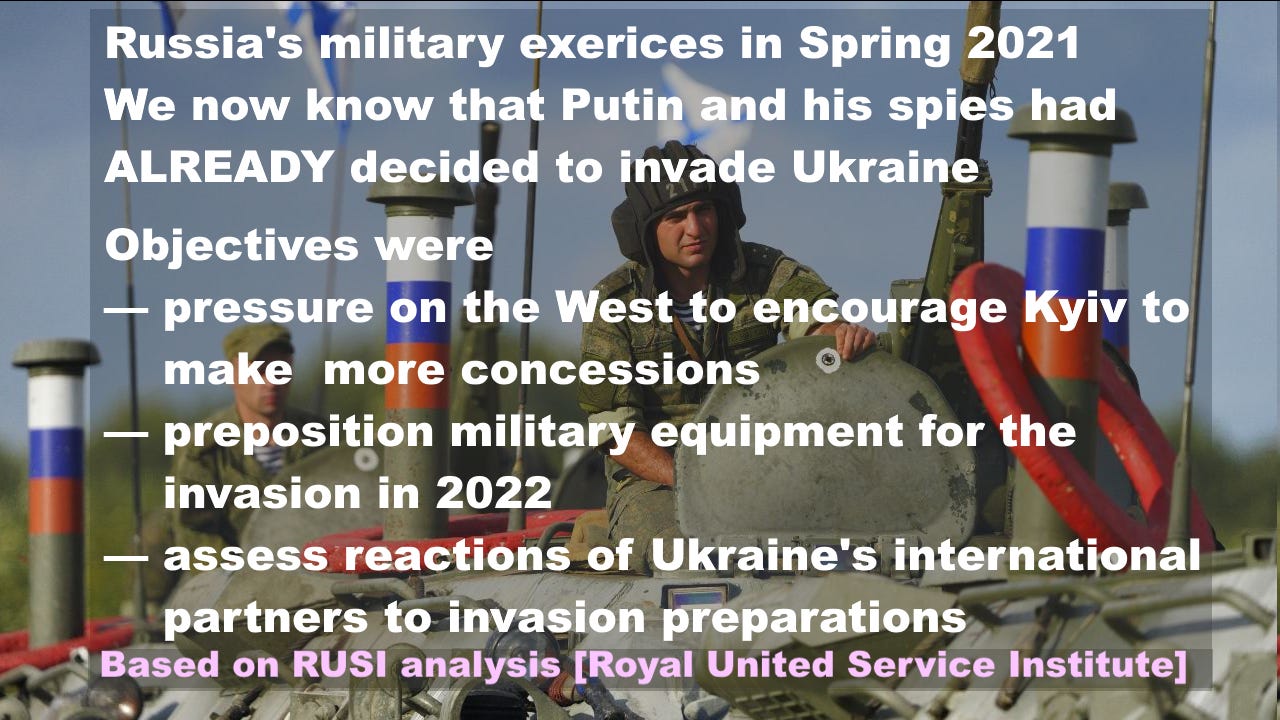 Russia's military exerices in Spring 2021
We now know that Putin and his spies had ALREADY decided to invade Ukraine

Objectives were
— pressure on the West to encourage Kyiv to make more concessions
— preposition military equipment for the invasion in 2022
— assess reactions of Ukraine's international partners to invasion preparations

Based on RUSI analysis [Royal United Service Institute]